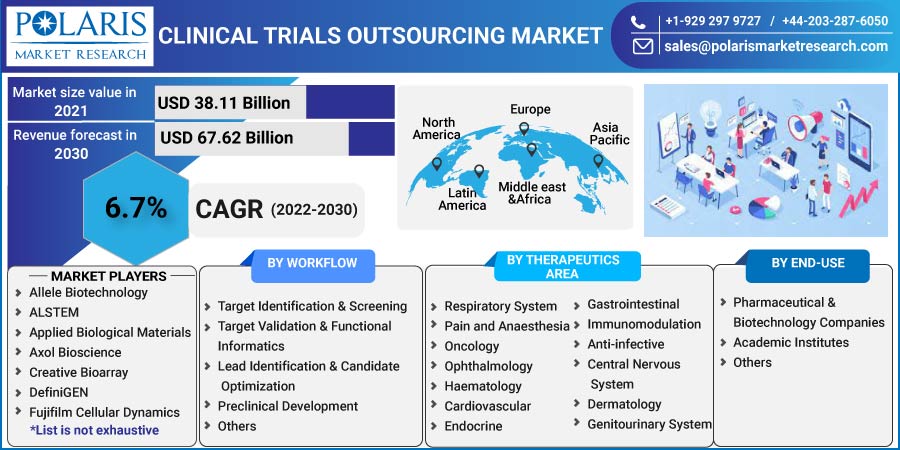 POLARIS
MARKET RESEARCH

CLINICAL TRIALS OUTSOURCING MARKET

+1-929 297 9727 / +44-203-287-6050
sales@polarismarketresearch.com

Market size value in 2021
USD 38.11 Billion

Revenue forecast in 2030
USD 67.62 Billion

6.7%
CAGR (2022-2030)

North America
Europe
Asia Pacific
Latin America
Middle east &Africa

MARKET PLAYERS
Allele Biotechnology
ALSTEM
Applied Biological Materials
Axol Bioscience
Creative Bioarray
DefiniGEN
Fujifilm Cellular Dynamics
*List is not exhaustive

BY WORKFLOW
Target Identification & Screening
Target Validation & Functional Informatics
Lead Identification & Candidate Optimization
Preclinical Development
Others

BY THERAPEUTICS AREA
Respiratory System
Pain and Anaesthesia
Oncology
Ophthalmology
Haematology
Cardiovascular
Endocrine
Gastrointestinal
Immunomodulation
Anti-infective
Central Nervous System
Dermatology
Genitourinary System

BY END-USE
Pharmaceutical & Biotechnology Companies
Academic Institutes
Others